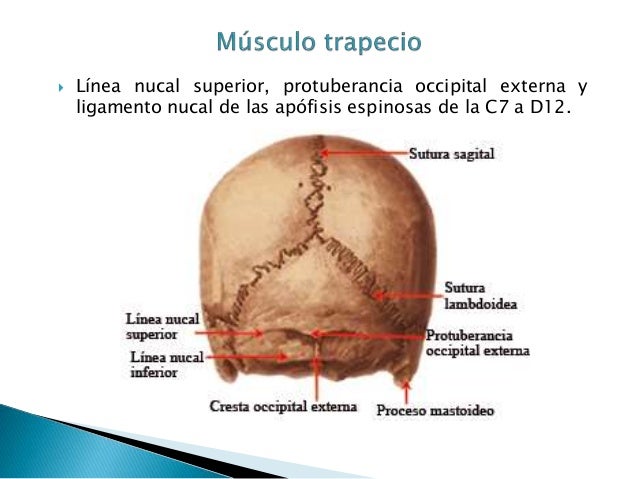 Músculo trapecio

Línea nucal superior, protuberancia occipital externa y ligamento nucal de las apófisis espinosas de la C7 a D12.

Sutura sagital

Sutura lambdoidea

Línea nucal superior

Protuberancia occipital externa

Línea nucal inferior

Cresta occipital externa

Proceso mastoideo